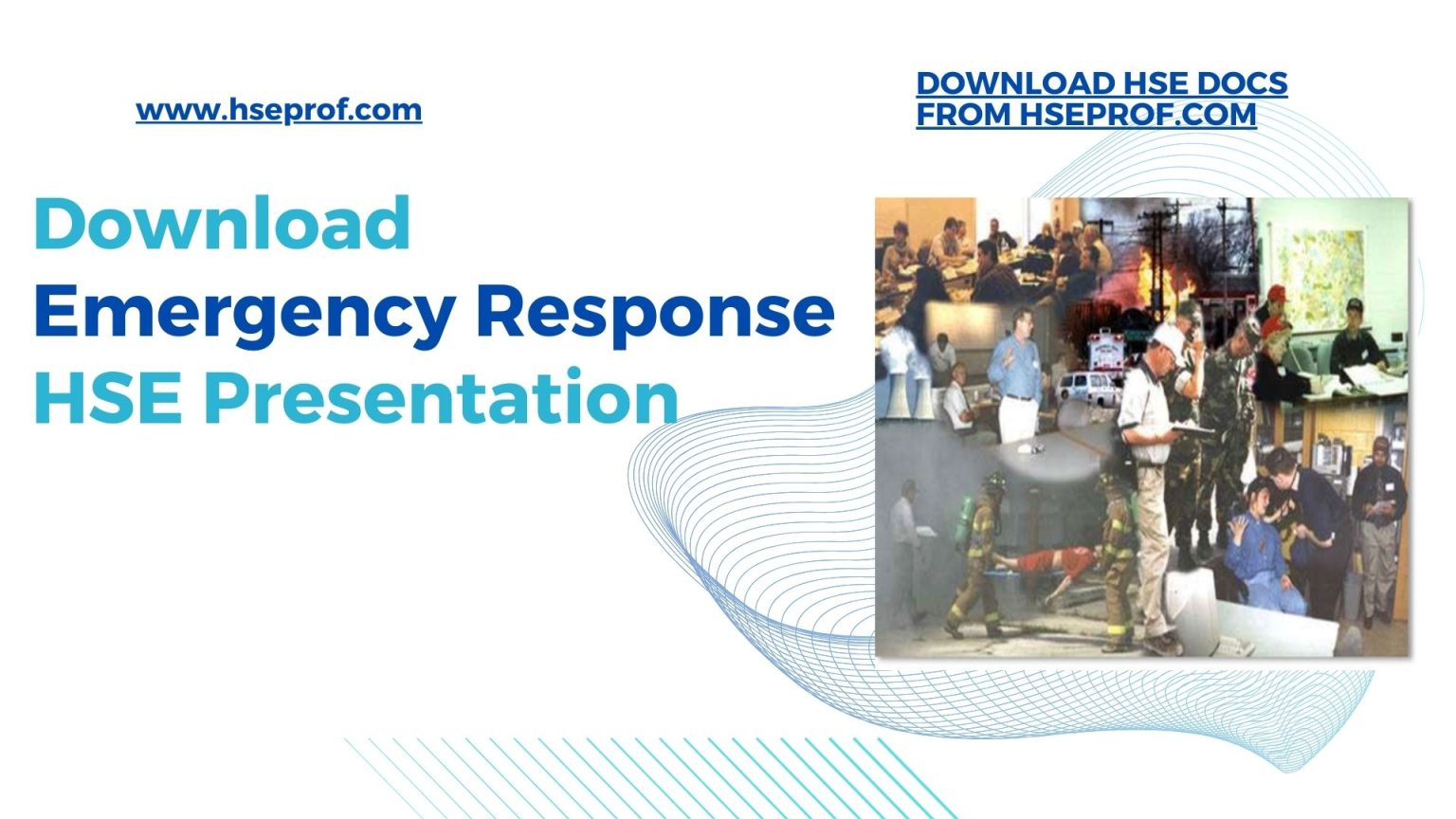 www.hseprof.com

DOWNLOAD HSE DOCS FROM HSEPROF.COM

Download
Emergency Response
HSE Presentation